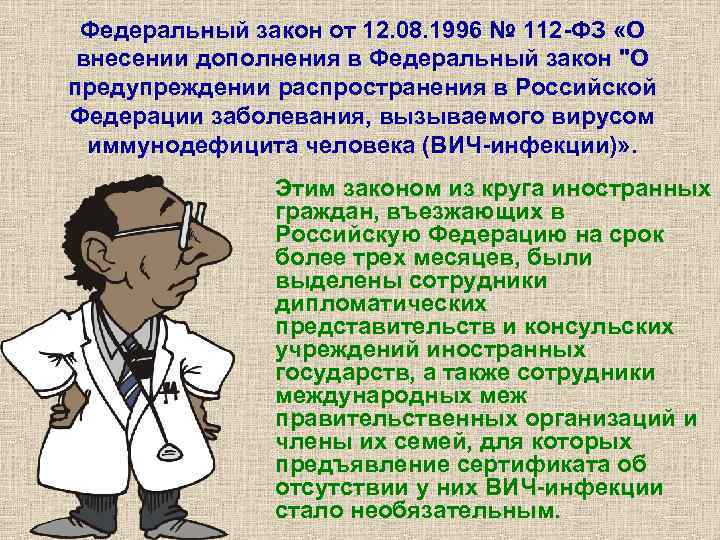 Федеральный закон от 12.08.1996 № 112-ФЗ «О внесении дополнения в Федеральный закон "О предупреждении распространения в Российской Федерации заболевания, вызываемого вирусом иммунодефицита человека (ВИЧ-инфекции)».

Этим законом из круга иностранных граждан, въезжающих в Российскую Федерацию на срок более трех месяцев, были выделены сотрудники дипломатических представительств и консульских учреждений иностранных государств, а также сотрудники международных меж правительственных организаций и члены их семей, для которых предъявление сертификата об отсутствии у них ВИЧ-инфекции стало необязательным.